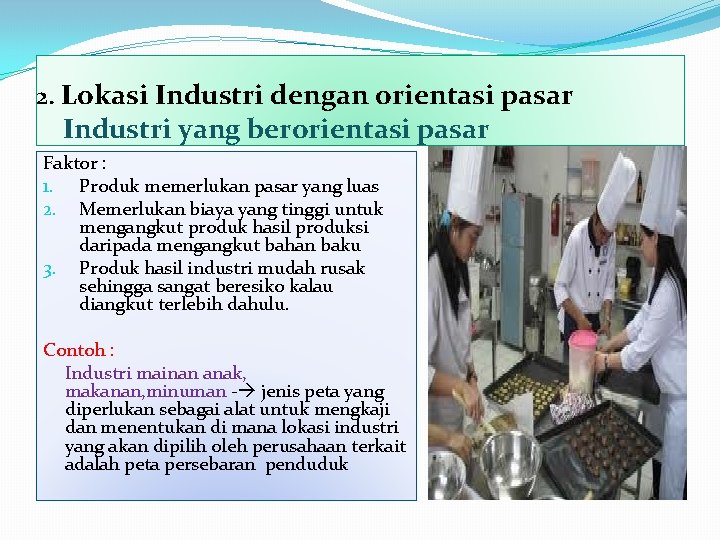 2. Lokasi Industri dengan orientasi pasar
Industri yang berorientasi pasar

Faktor :
1. Produk memerlukan pasar yang luas
2. Memerlukan biaya yang tinggi untuk mengangkut produk hasil produksi daripada mengangkut bahan baku
3. Produk hasil industri mudah rusak sehingga sangat beresiko kalau diangkut terlebih dahulu.

Contoh :
Industri mainan anak, makanan,minunan -→ jenis peta yang diperlukan sebagai alat untuk mengkaji dan menentukan di mana lokasi industri yang akan dipilih oleh perusahaan terkait adalah peta persebaran penduduk